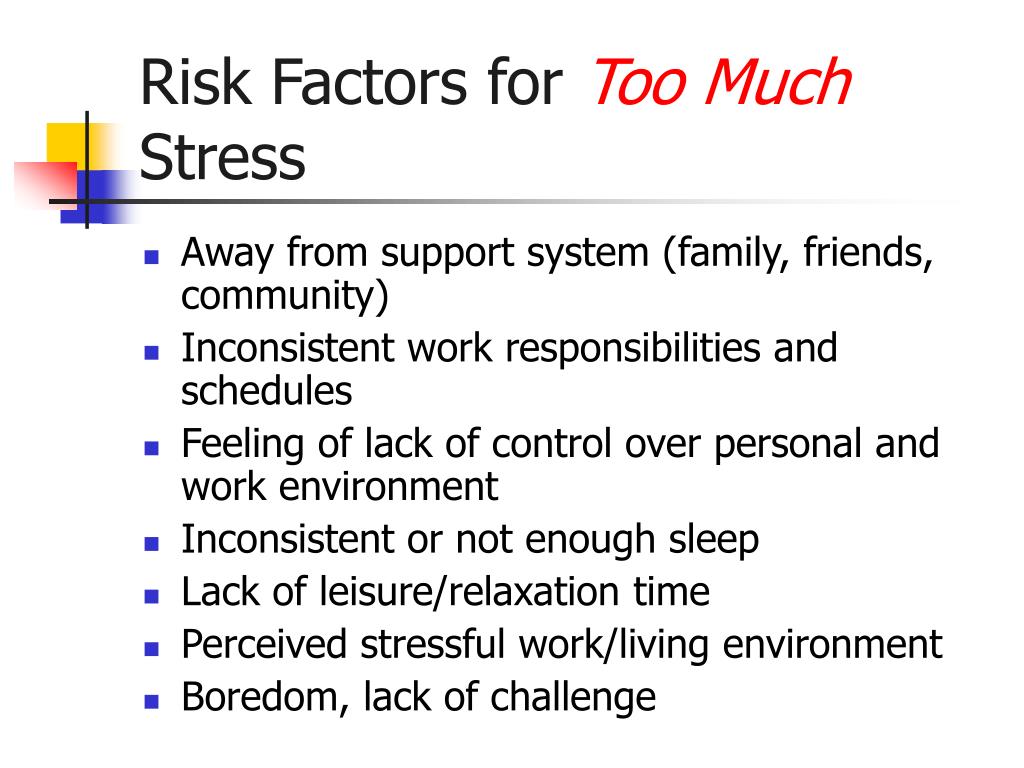 Risk Factors for Too Much Stress

- Away from support system (family, friends, community)
- Inconsistent work responsibilities and schedules
- Feeling of lack of control over personal and work environment
- Inconsistent or not enough sleep
- Lack of leisure/relaxation time
- Perceived stressful work/living environment
- Boredom, lack of challenge